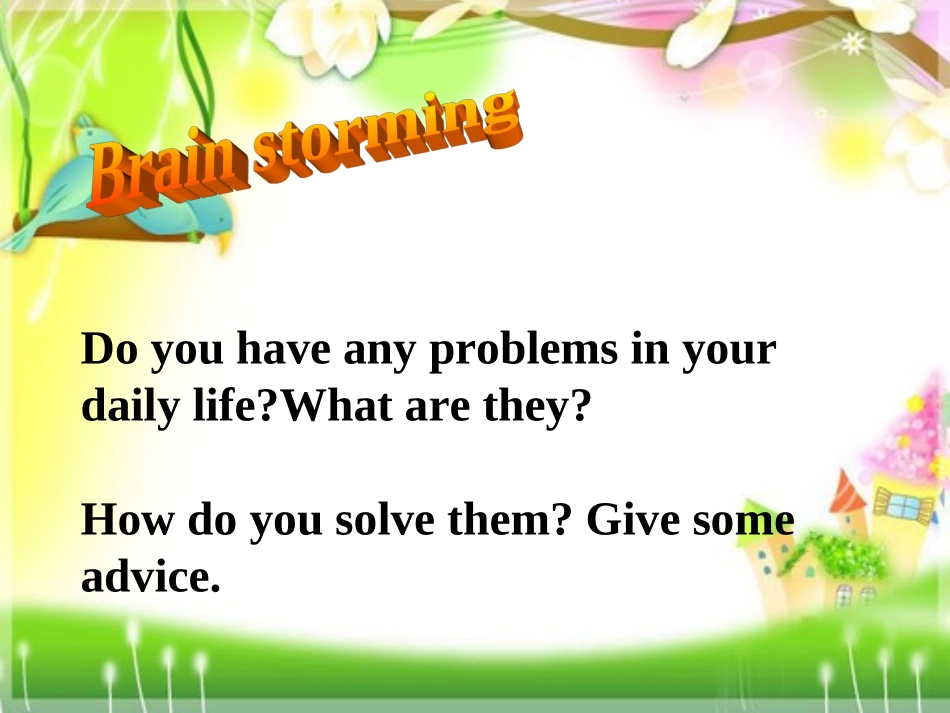 Brain storming

Do you have any problems in your daily life?What are they?

How do you solve them? Give some advice.